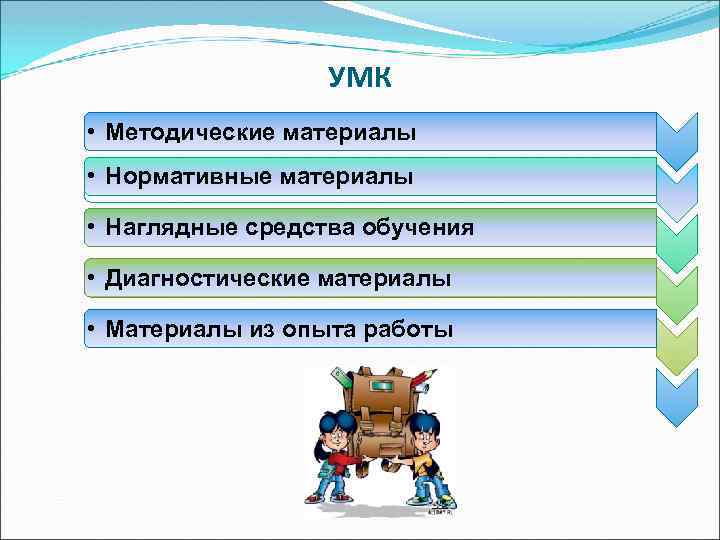 УМК

• Методические материалы

• Нормативные материалы

• Наглядные средства обучения

• Диагностические материалы

• Материалы из опыта работы